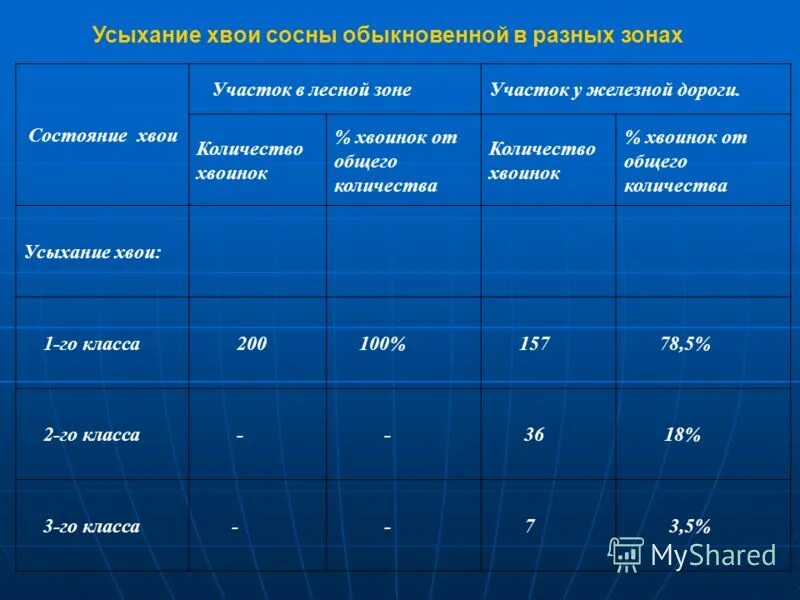 Усыхание хвои сосны обыкновенной в разных зонах

| Состояние хвои | Участок в лесной зоне | | Участок у железной дороги. | |
|---|---|---|---|---|
| | Количество хвоинок | % хвоинок от общего количества | Количество хвоинок | % хвоинок от общего количества |
| Усыхание хвои: | | | | |
| 1-го класса | 200 | 100% | 157 | 78,5% |
| 2-го класса | - | - | 36 | 18% |
| 3-го класса | - | - | 7 | 3,5% |

MyShared